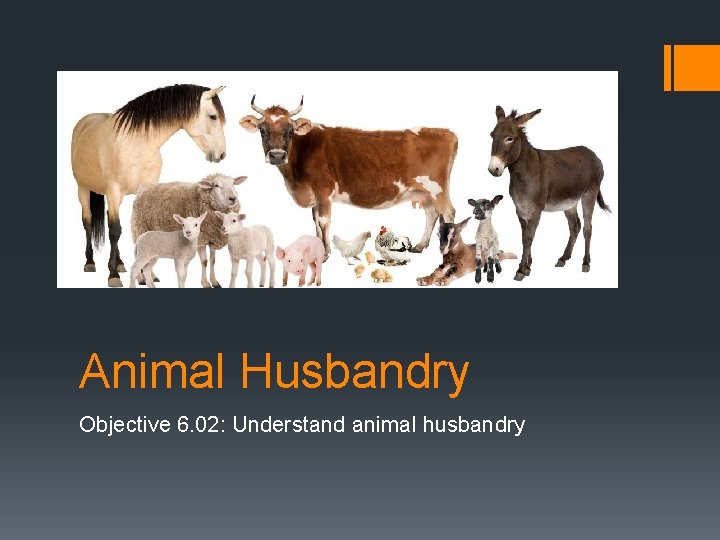 Animal Husbandry

Objective 6.02: Understand animal husbandry